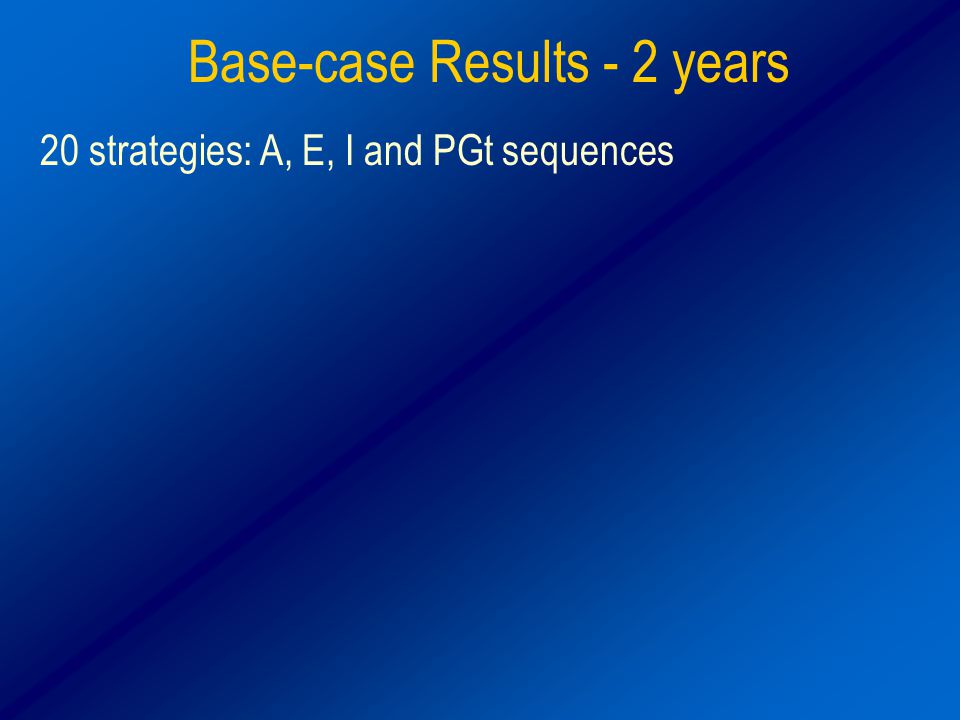 Base-case Results - 2 years

20 strategies: A, E, I and PGt sequences